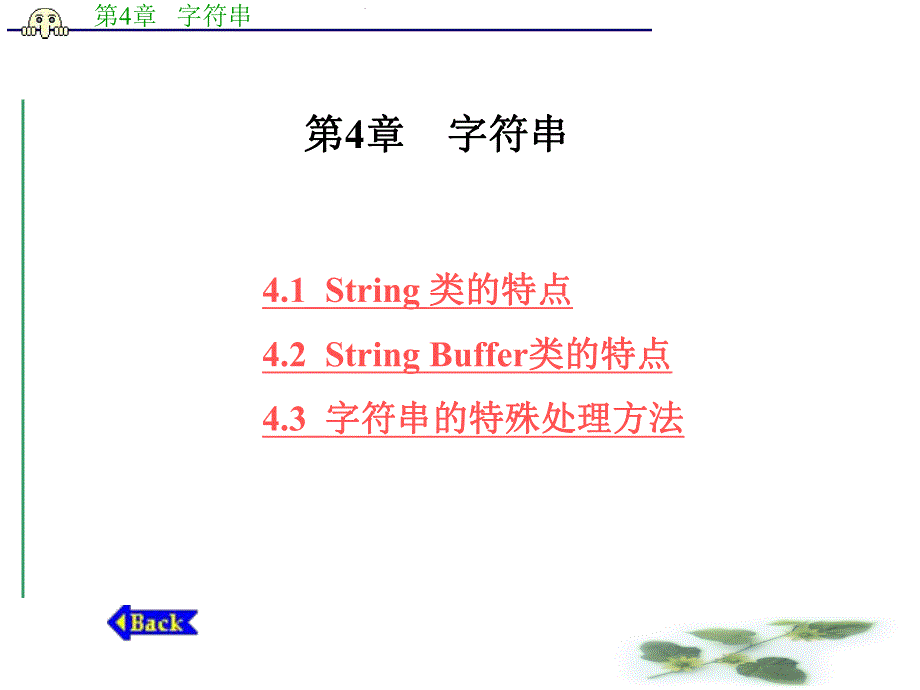 第4章　字符串

第4章　字符串

4.1 String 类的特点

4.2 String Buffer类的特点

4.3 字符串的特殊处理方法

Back